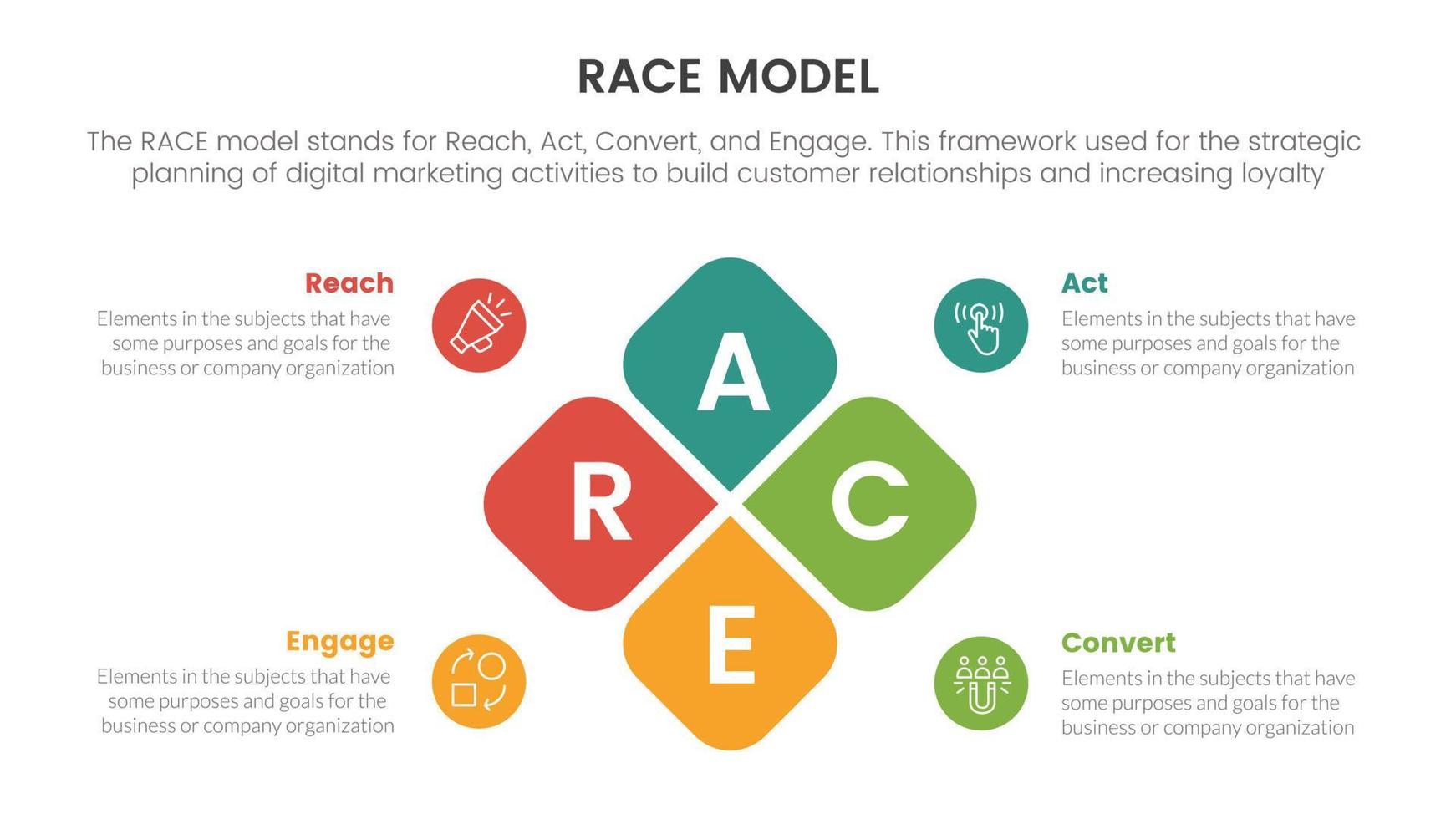 RACE MODEL

The RACE model stands for Reach, Act, Convert, and Engage. This framework used for the strategic planning of digital marketing activities to build customer relationships and increasing loyalty

Reach
Elements in the subjects that have some purposes and goals for the business or company organization

Act
Elements in the subjects that have some purposes and goals for the business or company organization

A

R

C

E

Engage
Elements in the subjects that have some purposes and goals for the business or company organization

Convert
Elements in the subjects that have some purposes and goals for the business or company organization